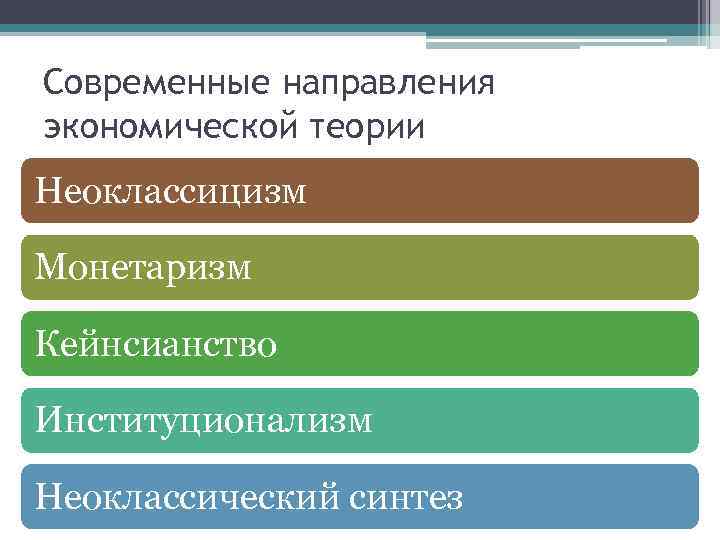 Современные направления экономической теории

Неоклассицизм

Монетаризм

Кейнсианство

Институционализм

Неоклассический синтез